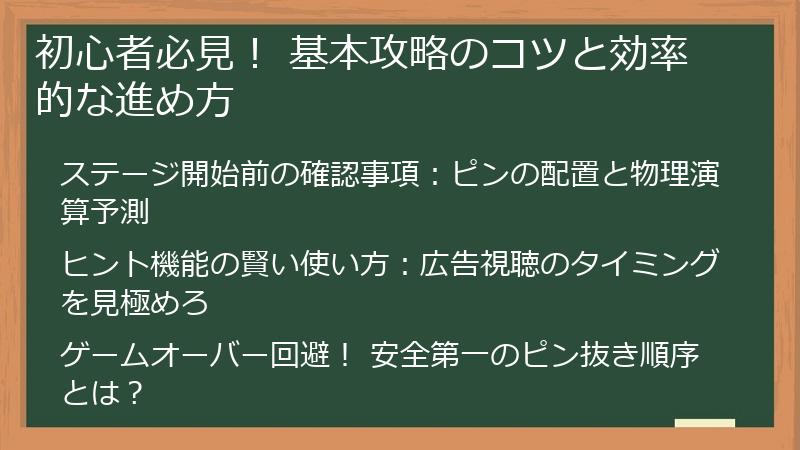 初心者必見！ 基本攻略のコツと効率的な進め方

ステージ開始前の確認事項：ピンの配置と物理演算予測

ヒント機能の賢い使い方：広告視聴のタイミングを見極めろ

ゲームオーバー回避！ 安全第一のピン抜き順序とは？